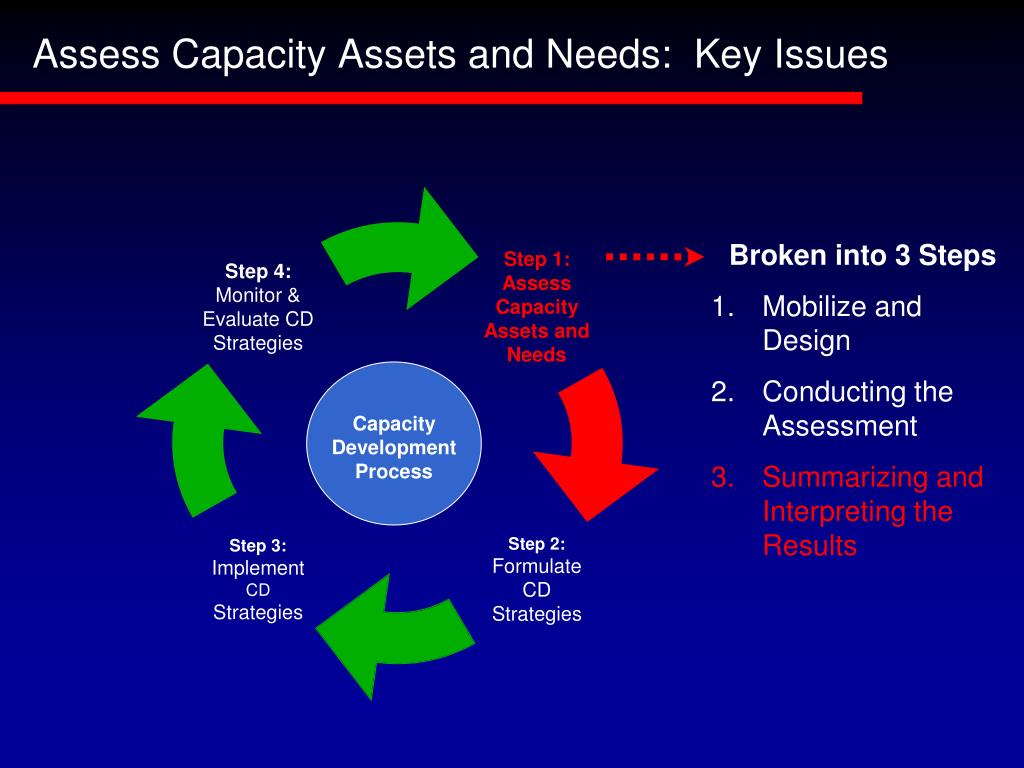 Assess Capacity Assets and Needs: Key Issues

Step 4: Monitor & Evaluate CD Strategies

Step 1: Assess Capacity Assets and Needs

Capacity Development Process

Step 3: Implement CD Strategies

Step 2: Formulate CD Strategies

Broken into 3 Steps

1. Mobilize and Design
2. Conducting the Assessment
3. Summarizing and Interpreting the Results